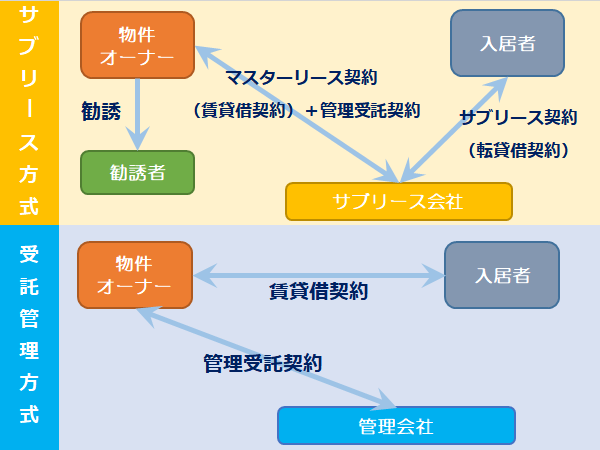 サブリース方式

物件オーナー

入居者

マスターリース契約

（賃貸借契約）＋管理受託契約

勧誘

サブリース契約

（転貸借契約）

勧誘者

サブリース会社

受託管理方式

物件オーナー

入居者

賃貸借契約

管理受託契約

管理会社